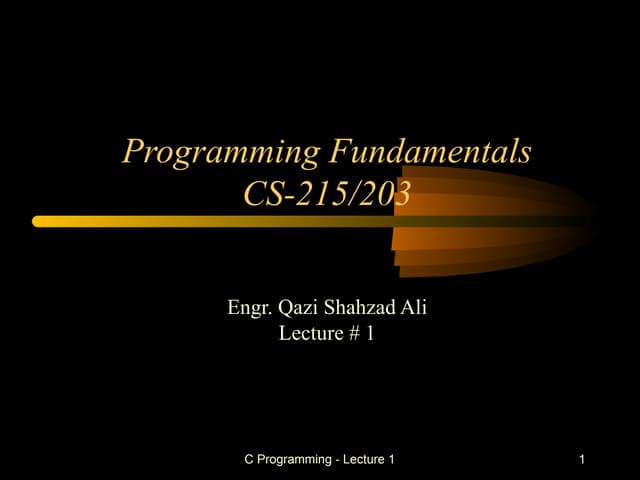 Programming Fundamentals
CS-215/203

Engr. Qazi Shahzad Ali
Lecture # 1

C Programming - Lecture 1

1